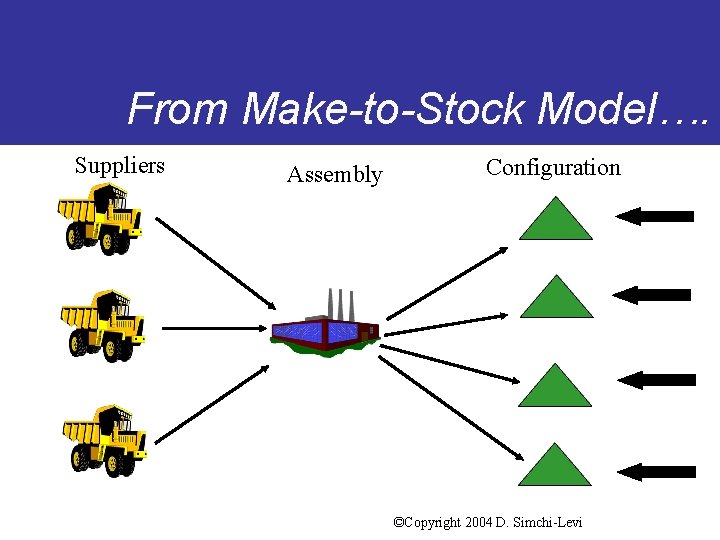 From Make-to-Stock Model….

Suppliers

Assembly

Configuration

©Copyright 2004 D. Simchi-Levi